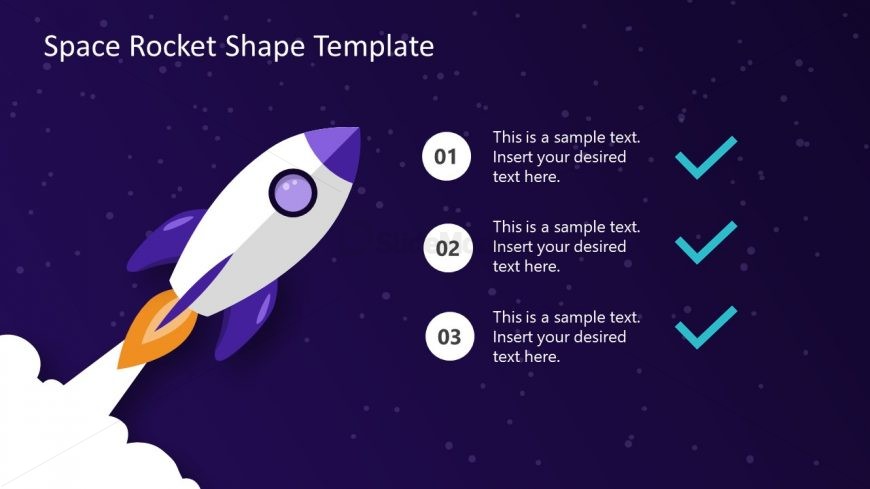 Space Rocket Shape Template

01
This is a sample text. Insert your desired text here.

02
This is a sample text. Insert your desired text here.

03
This is a sample text. Insert your desired text here.